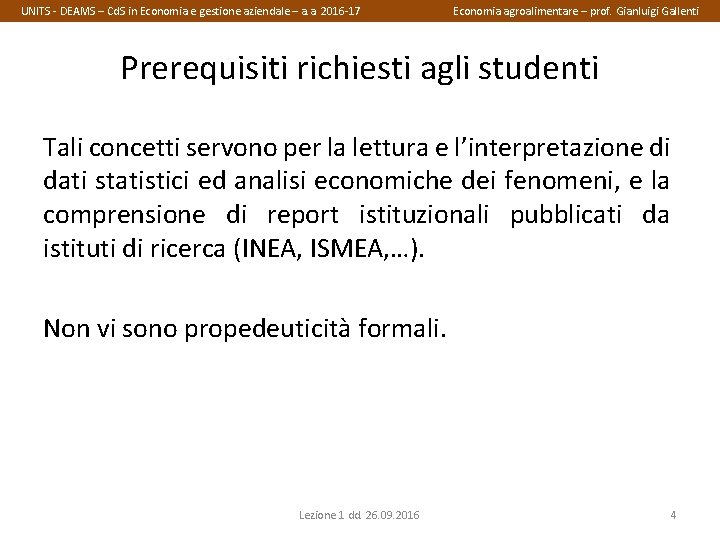 UNITS - DEAMS – CdS in Economia e gestione aziendale – a a 2016-17

Economia agroalimentare – prof. Gianluigi Gallenti

Prerequisiti richiesti agli studenti

Tali concetti servono per la lettura e l'interpretazione di dati statistici ed analisi economiche dei fenomeni, e la comprensione di report istituzionali pubblicati da istituti di ricerca (INEA, ISMEA,…).

Non vi sono propedeuticità formali.

Lezione 1 dd 26.09.2016

4